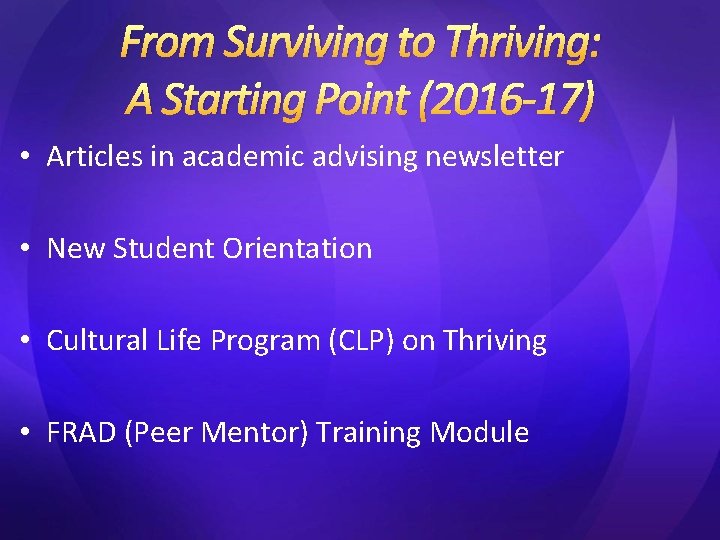 From Surviving to Thriving:
A Starting Point (2016-17)

• Articles in academic advising newsletter

• New Student Orientation

• Cultural Life Program (CLP) on Thriving

• FRAD (Peer Mentor) Training Module